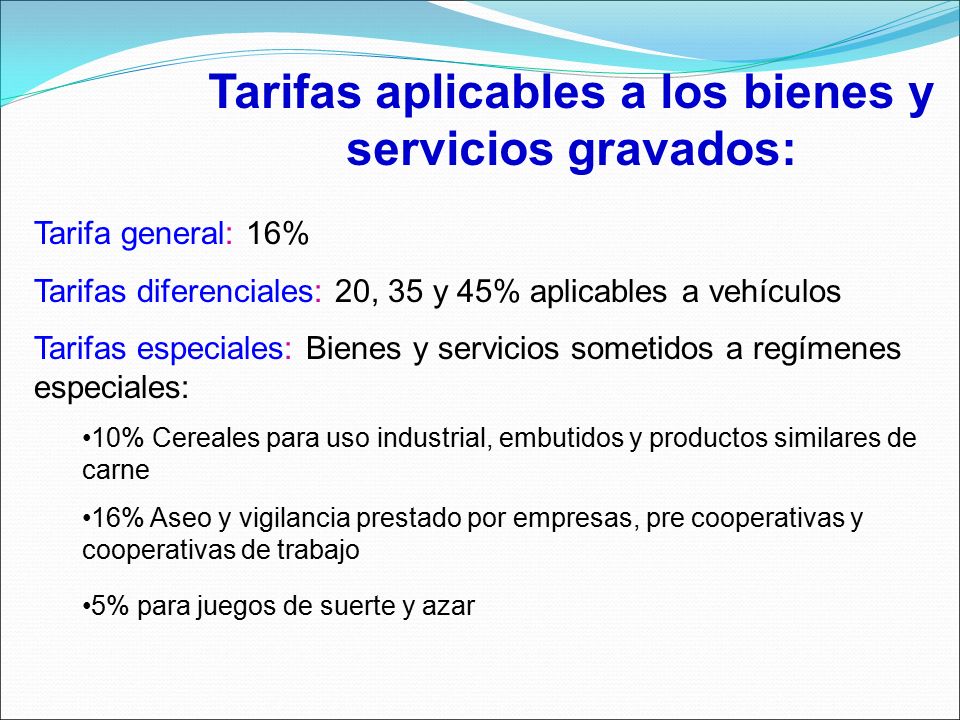 Tarifas aplicables a los bienes y servicios gravados:

Tarifa general: 16%

Tarifas diferenciales: 20, 35 y 45% aplicables a vehículos

Tarifas especiales: Bienes y servicios sometidos a regímenes especiales:

•10% Cereales para uso industrial, embutidos y productos similares de carne

•16% Aseo y vigilancia prestado por empresas, pre cooperativas y cooperativas de trabajo

•5% para juegos de suerte y azar